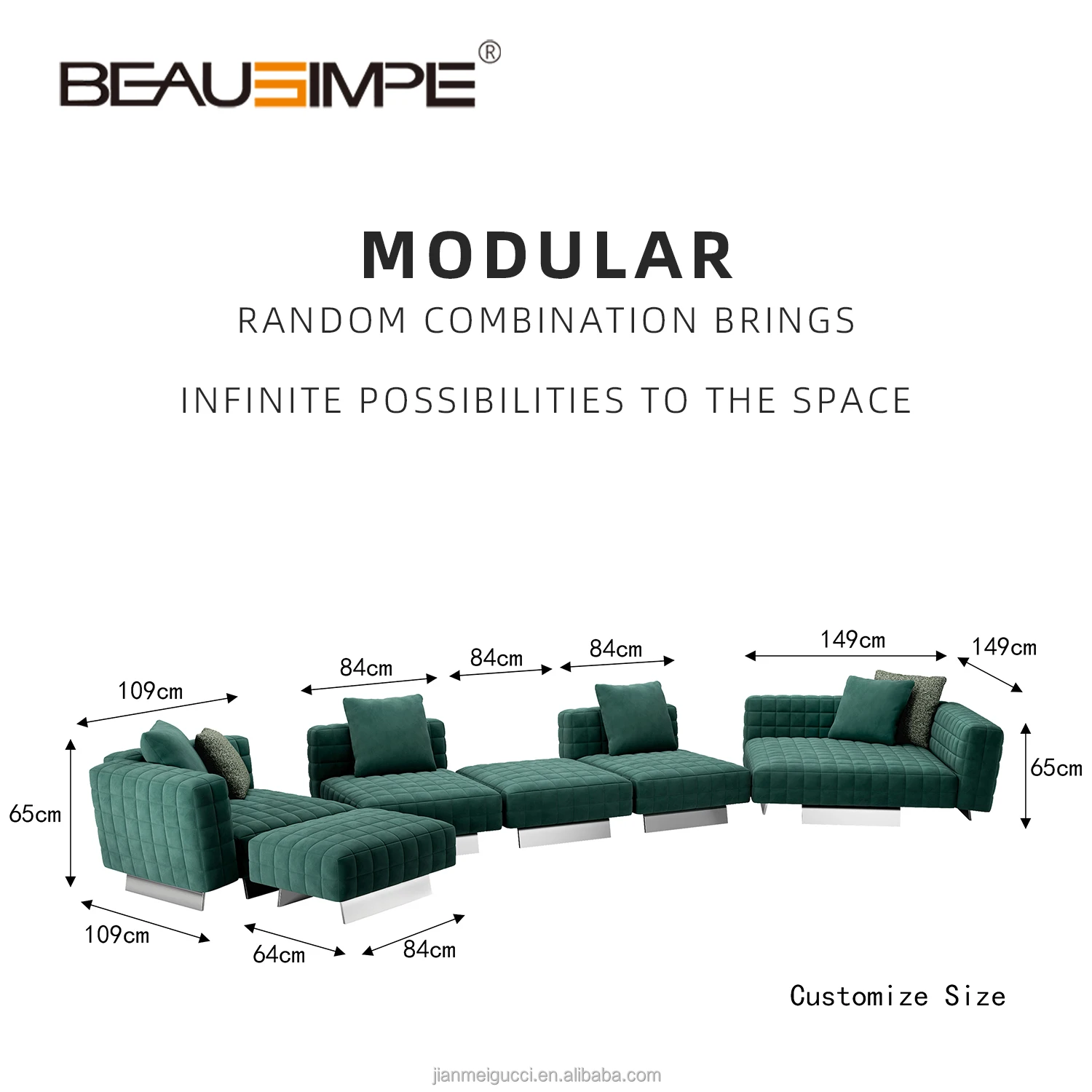 BEAUSIMPE®

MODULAR

RANDOM COMBINATION BRINGS

INFINITE POSSIBILITIES TO THE SPACE

109cm

84cm

84cm

84cm

149cm

149cm

65cm

65cm

109cm

64cm

84cm

Customize Size

jianmeigucci.en.alibaba.com